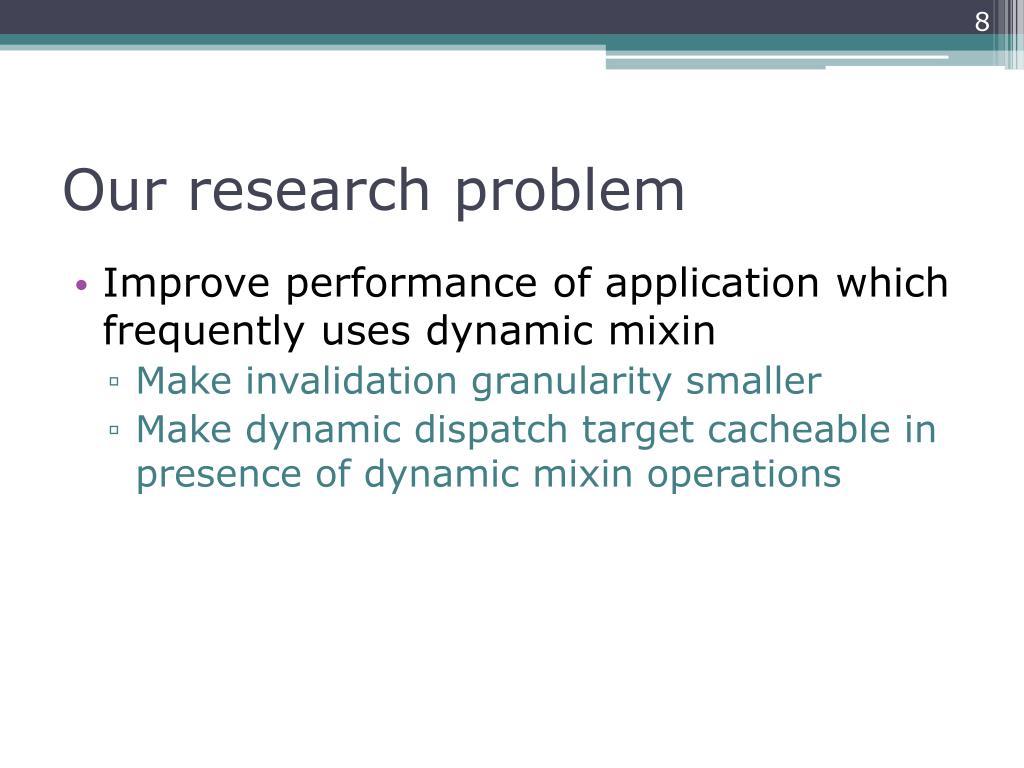 8

Our research problem

• Improve performance of application which frequently uses dynamic mixin
▫ Make invalidation granularity smaller
▫ Make dynamic dispatch target cacheable in presence of dynamic mixin operations